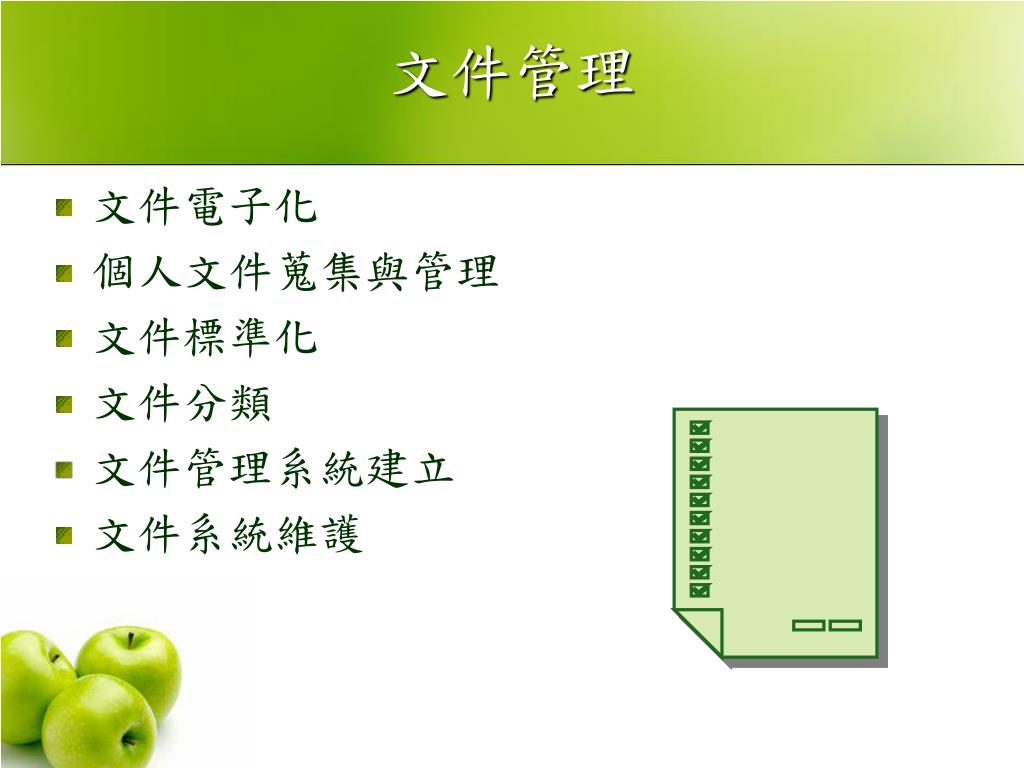 文件管理

文件電子化
個人文件蒐集與管理
文件標準化
文件分類
文件管理系統建立
文件系統維護